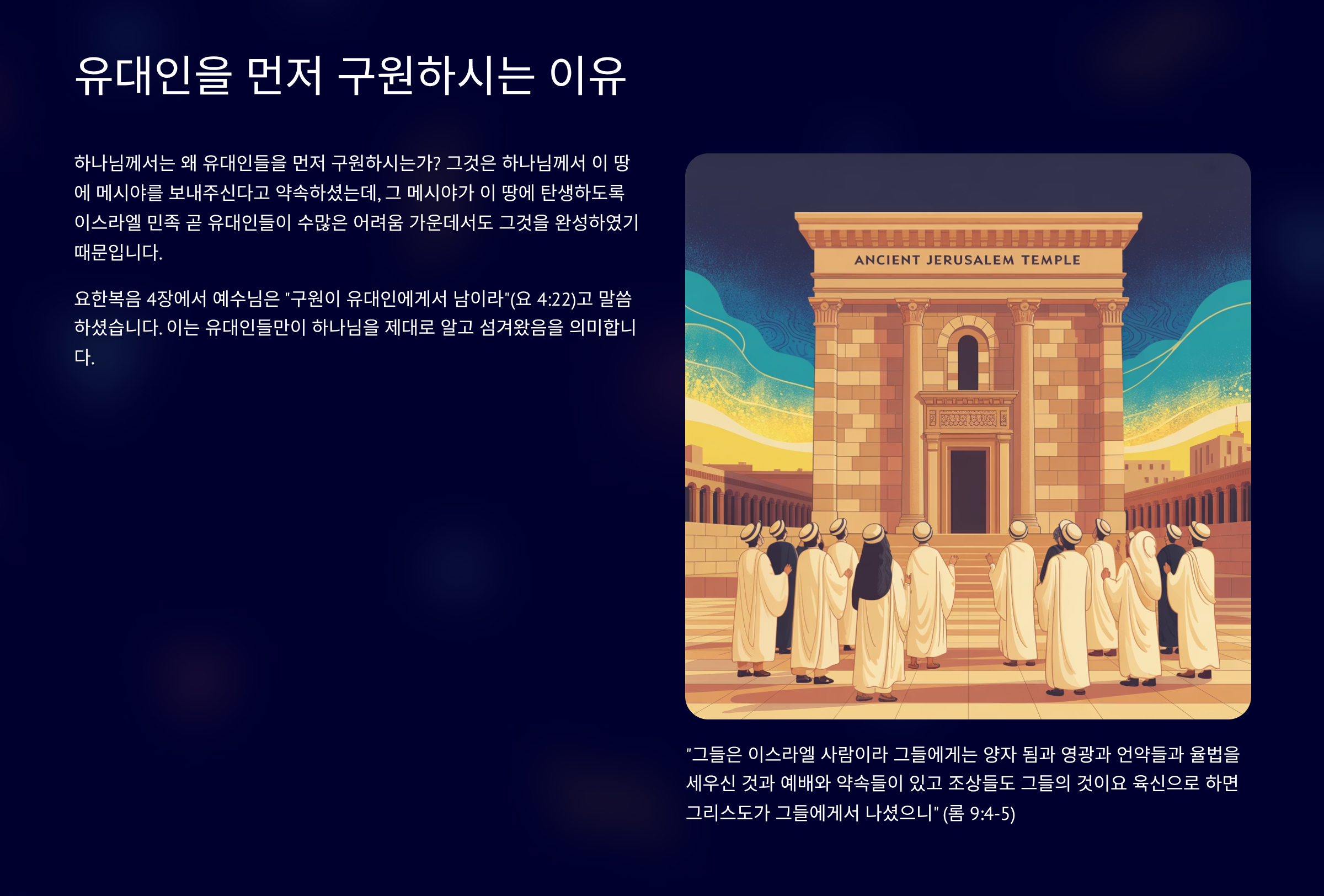 유대인을 먼저 구원하시는 이유

하나님께서는 왜 유대인들을 먼저 구원하시는가? 그것은 하나님께서 이 땅에 메시야를 보내주신다고 약속하셨는데, 그 메시야가 이 땅에 탄생하도록 이스라엘 민족 곧 유대인들이 수많은 어려움 가운데서도 그것을 완성하였기 때문입니다.

요한복음 4장에서 예수님은 "구원이 유대인에게서 남이라"(요 4:22)고 말씀하셨습니다. 이는 유대인들만이 하나님을 제대로 알고 섬겨왔음을 의미합니다.

ANCIENT JERUSALEM TEMPLE

"그들은 이스라엘 사람이라 그들에게는 양자 됨과 영광과 언약들과 율법을 세우신 것과 예배와 약속들이 있고 조상들도 그들의 것이요 육신으로 하면 그리스도가 그들에게서 나셨으니" (롬 9:4-5)